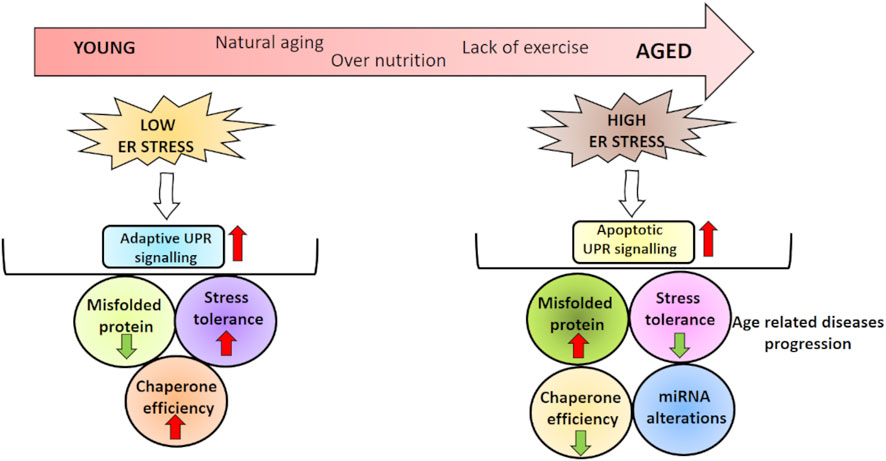 YOUNG Natural aging Over nutrition Lack of exercise AGED

LOW ER STRESS

Adaptive UPR signalling

Misfolded protein

Stress tolerance

Chaperone efficiency

HIGH ER STRESS

Apoptotic UPR signalling

Misfolded protein

Stress tolerance

Age related diseases progression

Chaperone efficiency

miRNA alterations